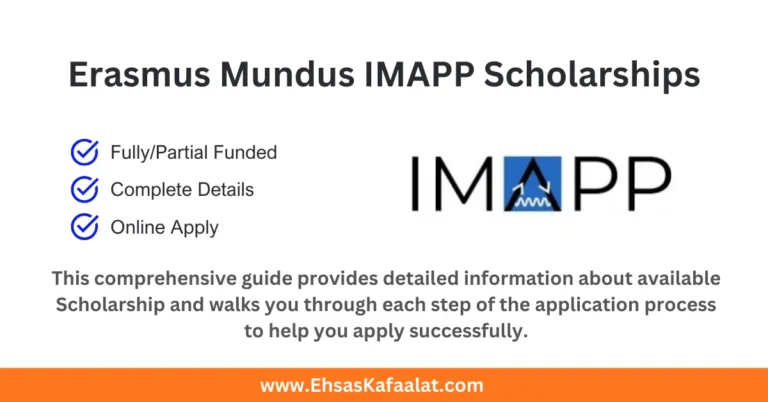 Erasmus Mundus IMAPP Scholarships

Fully/Partial Funded

Complete Details

Online Apply

IMAPP

This comprehensive guide provides detailed information about available Scholarship and walks you through each step of the application process to help you apply successfully.

www.EhsasKafaalat.com